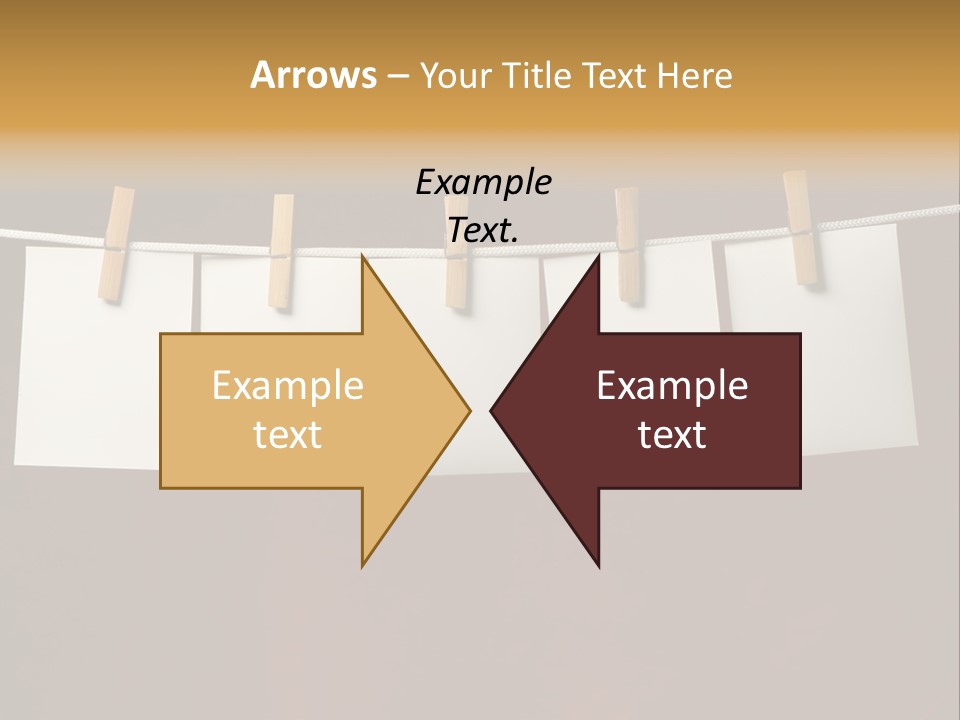 Arrows – Your Title Text Here

Example Text.

Example text

Example text